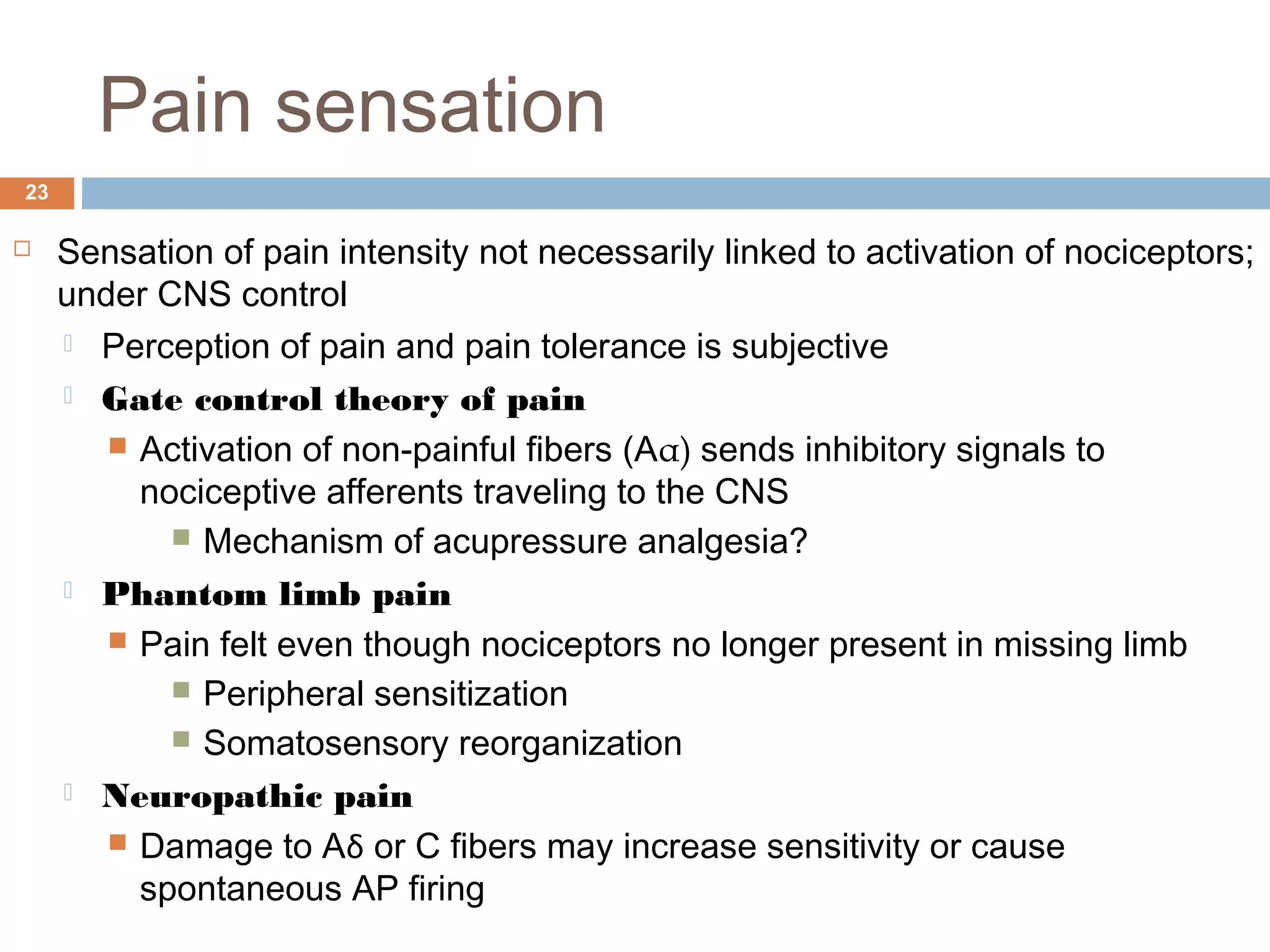 Pain sensation

23

Sensation of pain intensity not necessarily linked to activation of nociceptors; under CNS control

Perception of pain and pain tolerance is subjective

Gate control theory of pain

Activation of non-painful fibers (Aα) sends inhibitory signals to nociceptive afferents traveling to the CNS

Mechanism of acupressure analgesia?

Phantom limb pain

Pain felt even though nociceptors no longer present in missing limb

Peripheral sensitization

Somatosensory reorganization

Neuropathic pain

Damage to Aδ or C fibers may increase sensitivity or cause spontaneous AP firing